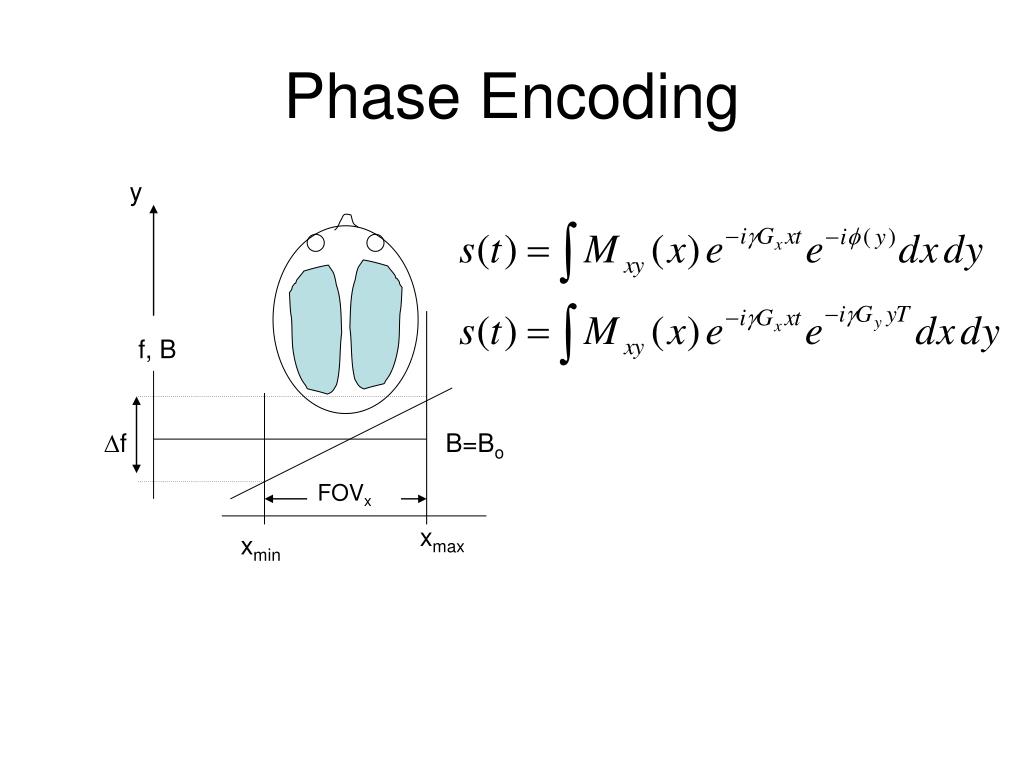 Phase Encoding

y

f, B

$\Delta$f

B=B$_o$

FOV$_x$

x$_{min}$

x$_{max}$

$s(t) = \int M_{xy}(x) e^{-i\gamma G_x xt} e^{-i\phi(y)} dx\,dy$

$s(t) = \int M_{xy}(x) e^{-i\gamma G_x xt} e^{-i\gamma G_y yT} dx\,dy$